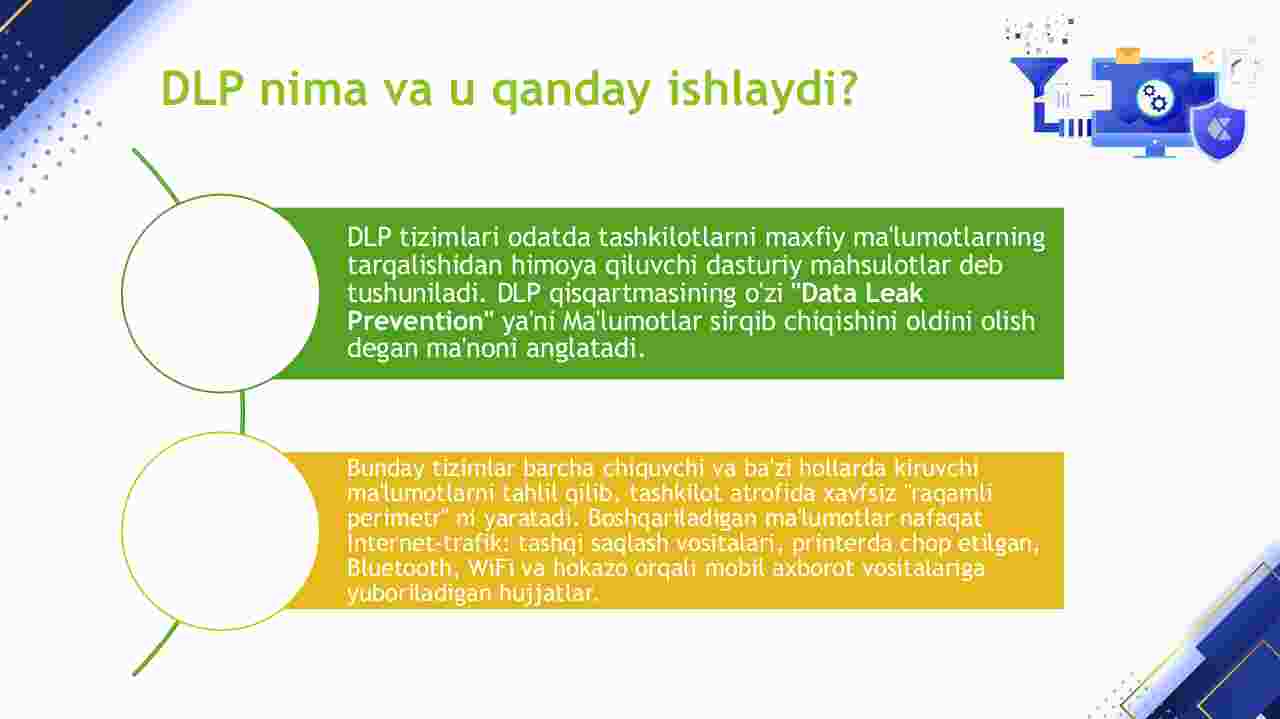 DLP nima va u qanday ishlaydi?

DLP tizimlari odatda tashkilotlarni maxfiy ma'lumotlarning tarqalishidan himoya qiluvchi dasturiy mahsulotlar deb tushuniladi. DLP qisqartmasining o'zi "Data Leak Prevention" ya'ni Ma'lumotlar sirqib chiqishini oldini olish degan ma'noni anglatadi.

Bunday tizimlar barcha chiquvchi va ba'zi hollarda kiruvchi ma'lumotlarni tahlil qilib, tashkilot atrofida xavfsiz "raqamli perimetr" ni yaratadi. Boshqariladigan ma'lumotlar nafaqat Internet-trafik: tashqi saqlash vositalari, printerda chop etilgan, Bluetooth, WiFi va hokazo orqali mobil axborot vositalariga yuboriladigan hujjatlar.